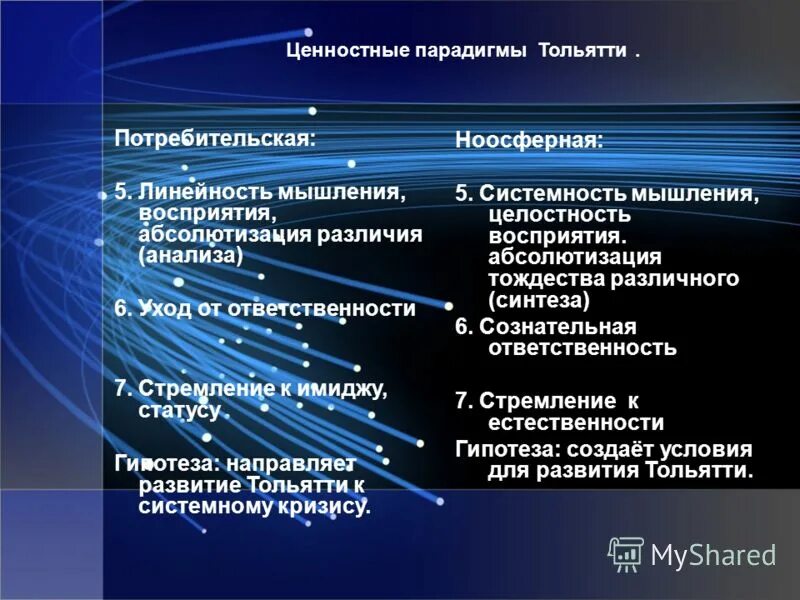 Ценностные парадигмы Тольятти .

Потребительская:

5. Линейность мышления, восприятия, абсолютизация различия (анализа)

6. Уход от ответственности

7. Стремление к имиджу, статусу

Гипотеза: направляет развитие Тольятти к системному кризису.

Ноосферная:

5. Системность мышления, целостность восприятия. абсолютизация тождества различного (синтеза)

6. Сознательная ответственность

7. Стремление к естественности

Гипотеза: создаёт условия для развития Тольятти.

MyShared